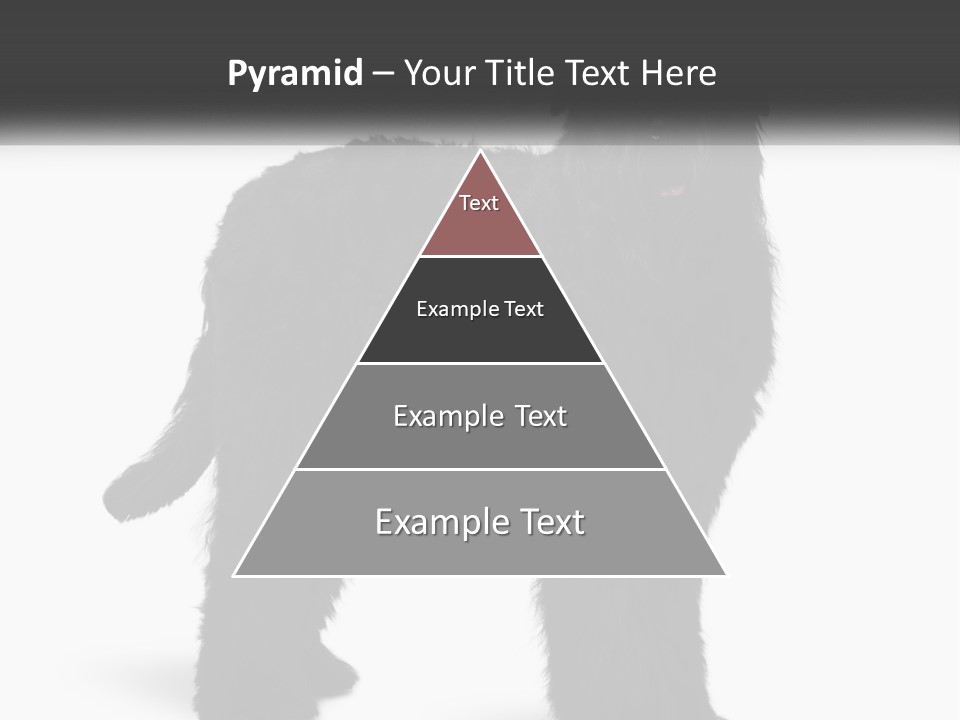 Pyramid – Your Title Text Here

Text

Example Text

Example Text

Example Text